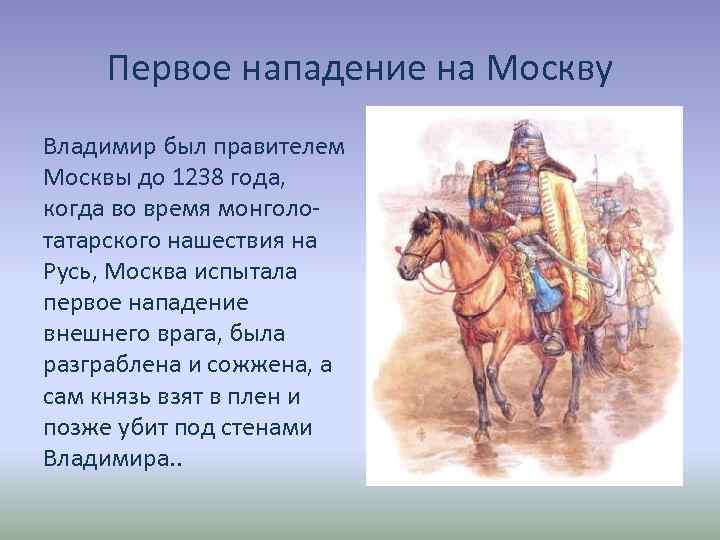 Первое нападение на Москву

Владимир был правителем Москвы до 1238 года, когда во время монголо-татарского нашествия на Русь, Москва испытала первое нападение внешнего врага, была разграблена и сожжена, а сам князь взят в плен и позже убит под стенами Владимира..